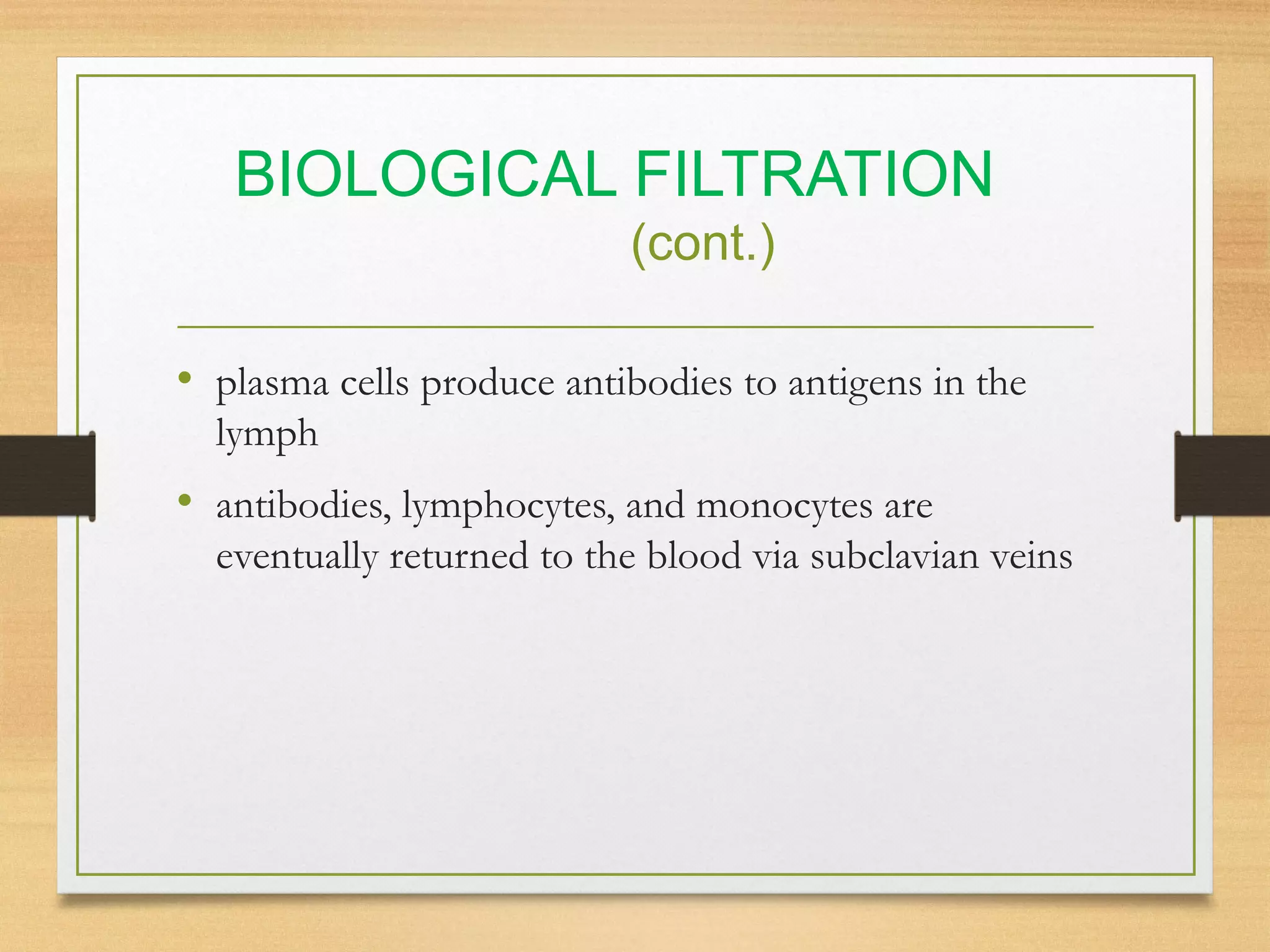 BIOLOGICAL FILTRATION
(cont.)

• plasma cells produce antibodies to antigens in the lymph

• antibodies, lymphocytes, and monocytes are eventually returned to the blood via subclavian veins